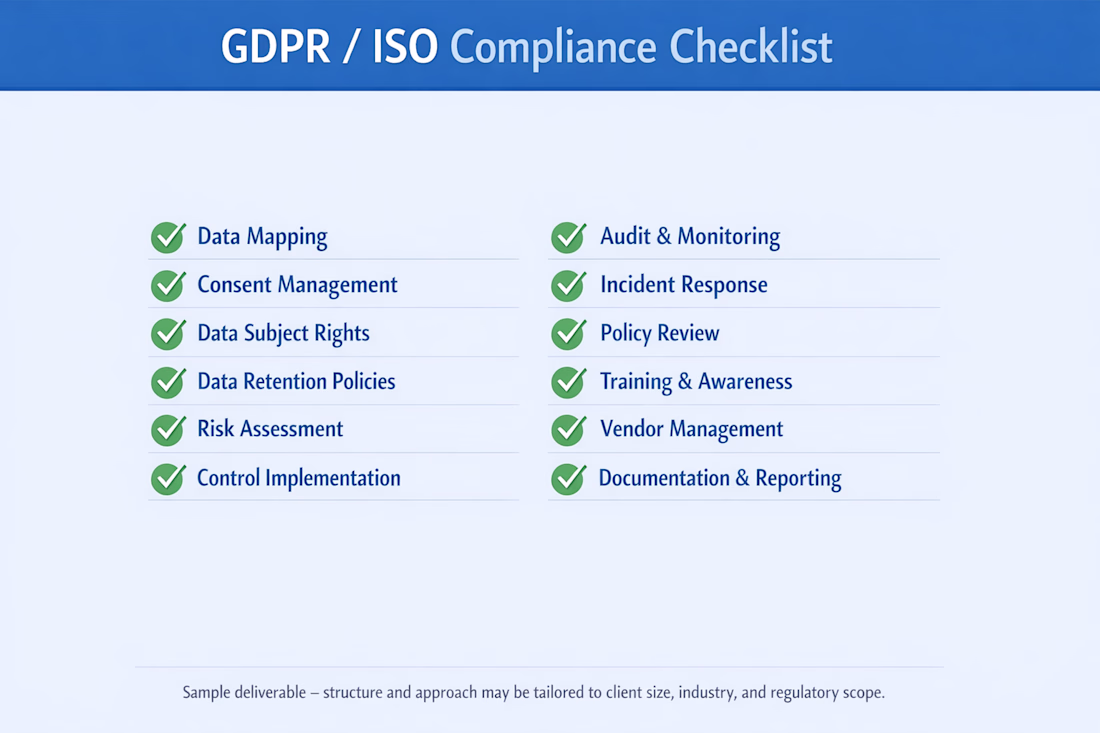 GDPR / ISO Compliance Checklist

Data Mapping
Consent Management
Data Subject Rights
Data Retention Policies
Risk Assessment
Control Implementation

Audit & Monitoring
Incident Response
Policy Review
Training & Awareness
Vendor Management
Documentation & Reporting

Sample deliverable – structure and approach may be tailored to client size, industry, and regulatory scope.